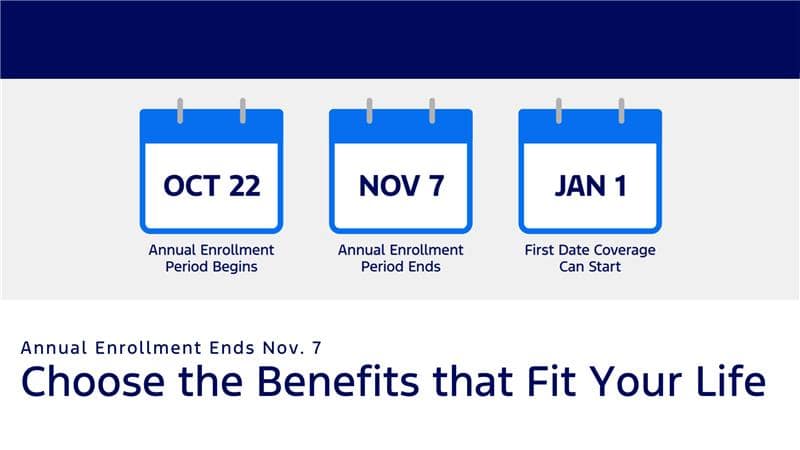 OCT 22
Annual Enrollment Period Begins

NOV 7
Annual Enrollment Period Ends

JAN 1
First Date Coverage Can Start

Annual Enrollment Ends Nov. 7
Choose the Benefits that Fit Your Life